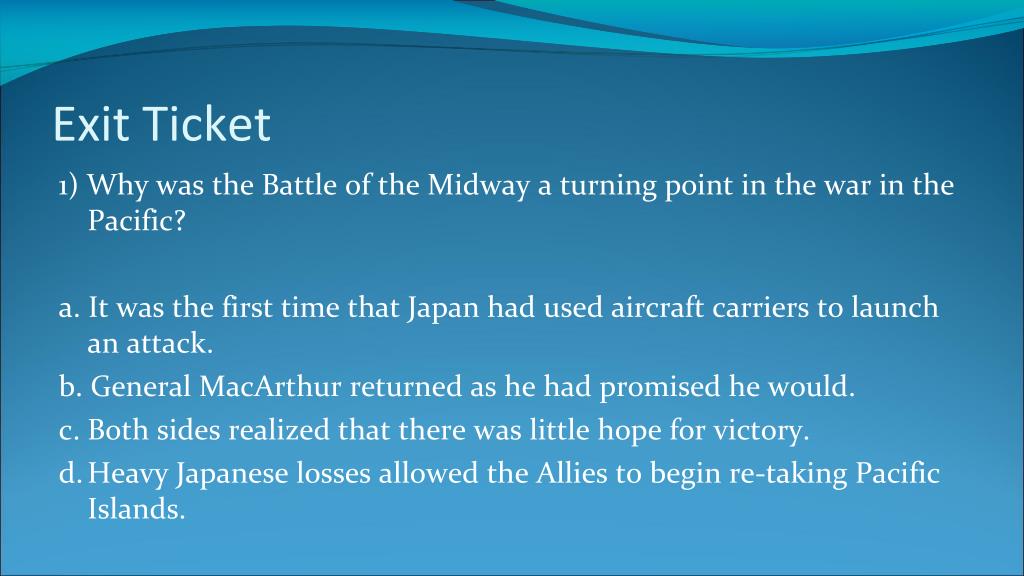 Exit Ticket

1) Why was the Battle of the Midway a turning point in the war in the Pacific?

a. It was the first time that Japan had used aircraft carriers to launch an attack.
b. General MacArthur returned as he had promised he would.
c. Both sides realized that there was little hope for victory.
d. Heavy Japanese losses allowed the Allies to begin re-taking Pacific Islands.